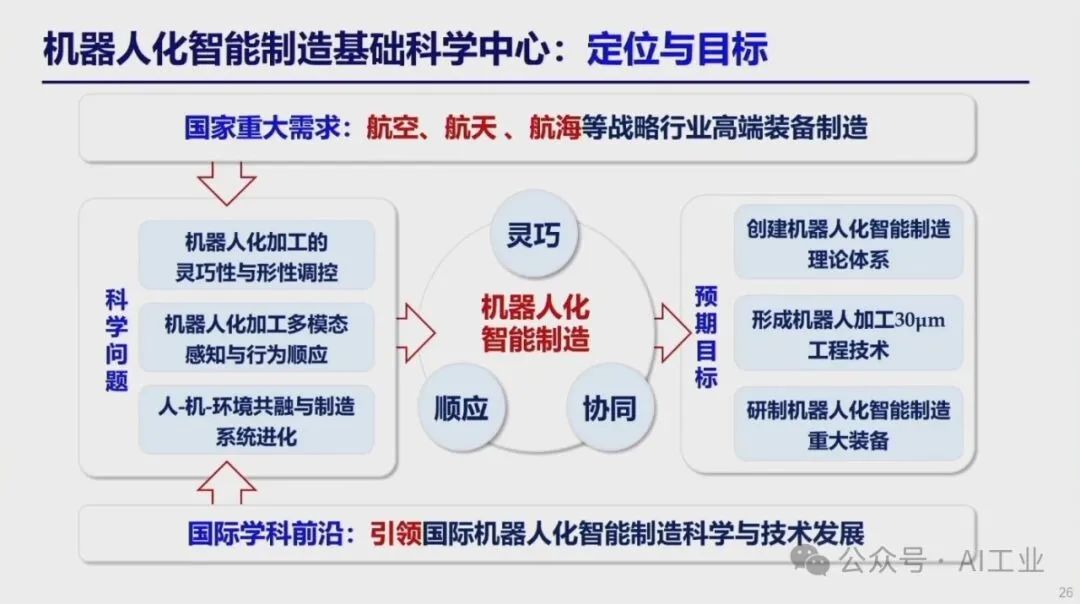 机器人化智能制造基础科学中心：定位与目标

国家重大需求：航空、航天 、航海等战略行业高端装备制造

科学问题

机器人化加工的灵巧性与形性调控

机器人化加工多模态感知与行为顺应

人-机-环境共融与制造系统进化

灵巧

机器人化智能制造

顺应

协同

预期目标

创建机器人化智能制造理论体系

形成机器人加工30μm工程技术

研制机器人化智能制造重大装备

国际学科前沿：引领国际机器人化智能制造科学与技术发展

公众号 · AI工业

26